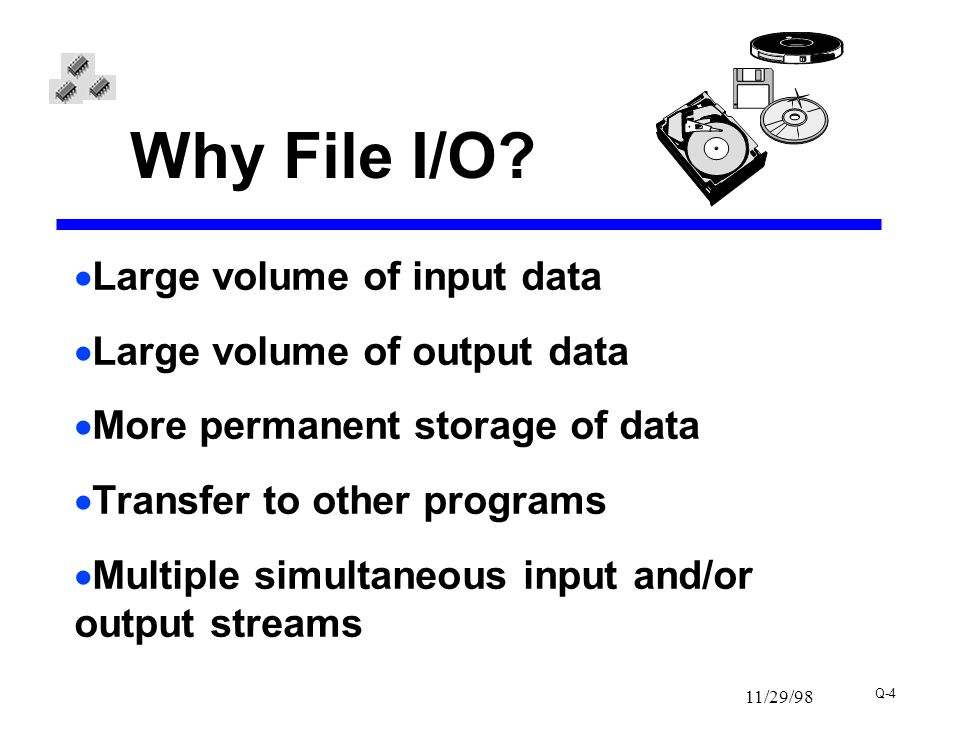 Why File I/O?

•Large volume of input data

•Large volume of output data

•More permanent storage of data

•Transfer to other programs

•Multiple simultaneous input and/or output streams

11/29/98

Q-4